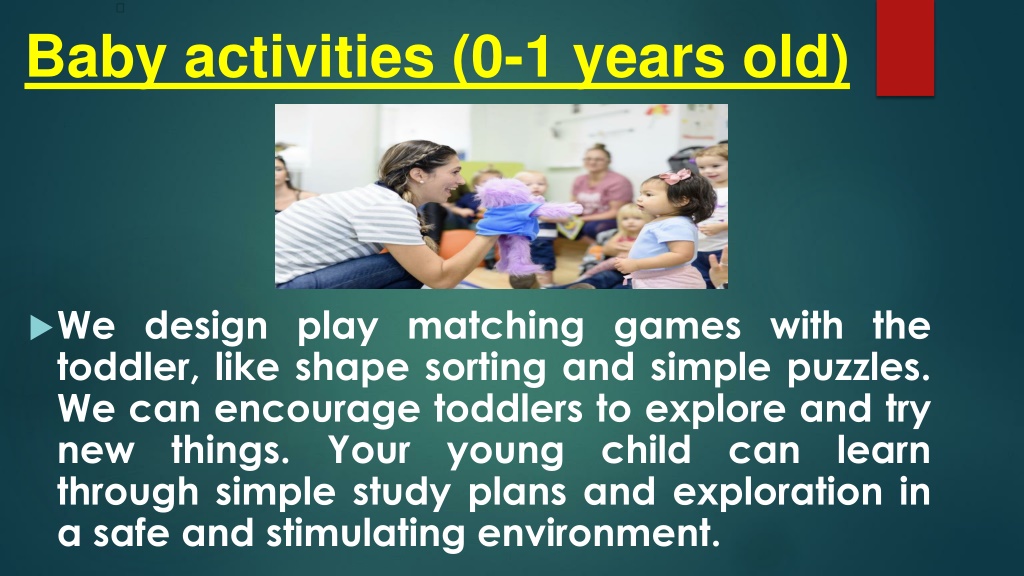 Baby activities (0-1 years old)

We design play matching games with the toddler, like shape sorting and simple puzzles. We can encourage toddlers to explore and try new things. Your young child can learn through simple study plans and exploration in a safe and stimulating environment.